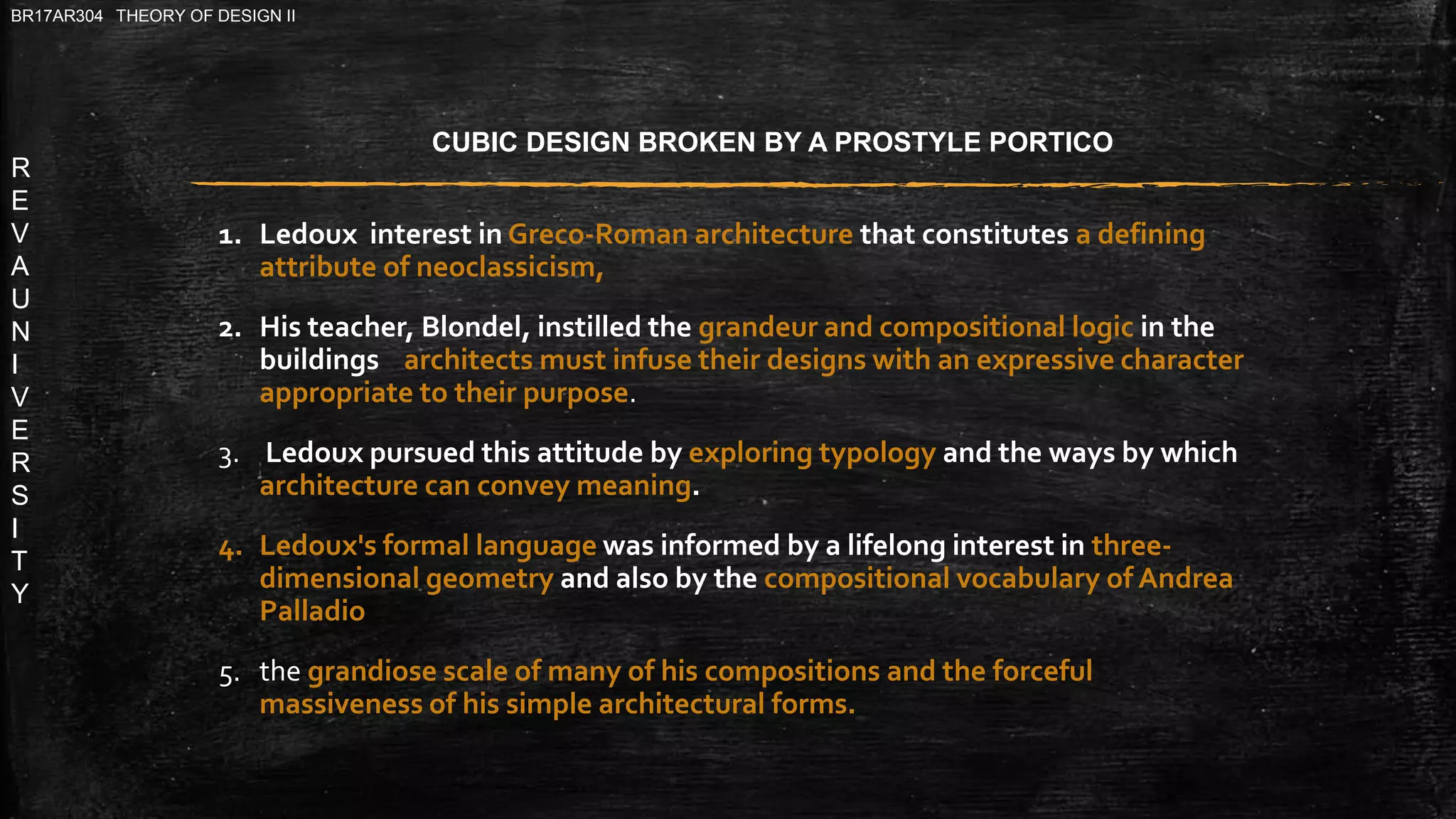 BR17AR304 THEORY OF DESIGN II

REVA UNIVERSITY

CUBIC DESIGN BROKEN BY A PROSTYLE PORTICO

1. Ledoux interest in Greco-Roman architecture that constitutes a defining attribute of neoclassicism,

2. His teacher, Blondel, instilled the grandeur and compositional logic in the buildings architects must infuse their designs with an expressive character appropriate to their purpose.

3. Ledoux pursued this attitude by exploring typology and the ways by which architecture can convey meaning.

4. Ledoux's formal language was informed by a lifelong interest in three-dimensional geometry and also by the compositional vocabulary of Andrea Palladio

5. the grandiose scale of many of his compositions and the forceful massiveness of his simple architectural forms.